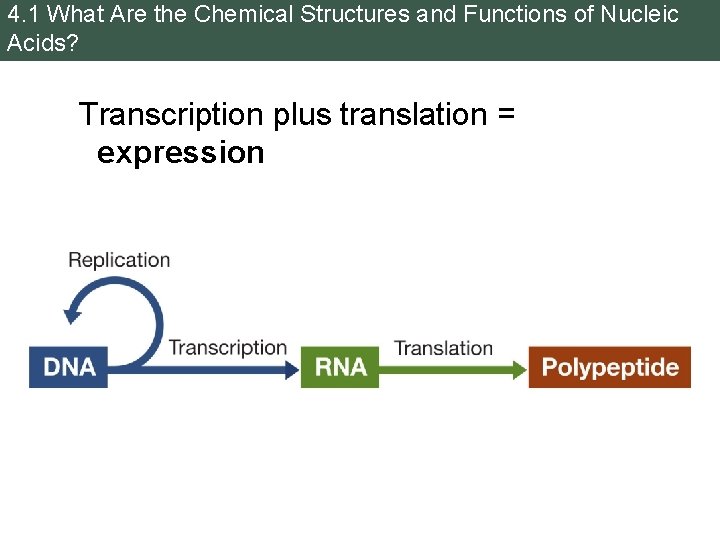 4.1 What Are the Chemical Structures and Functions of Nucleic Acids?

Transcription plus translation = expression

Replication

DNA

Transcription

RNA

Translation

Polypeptide